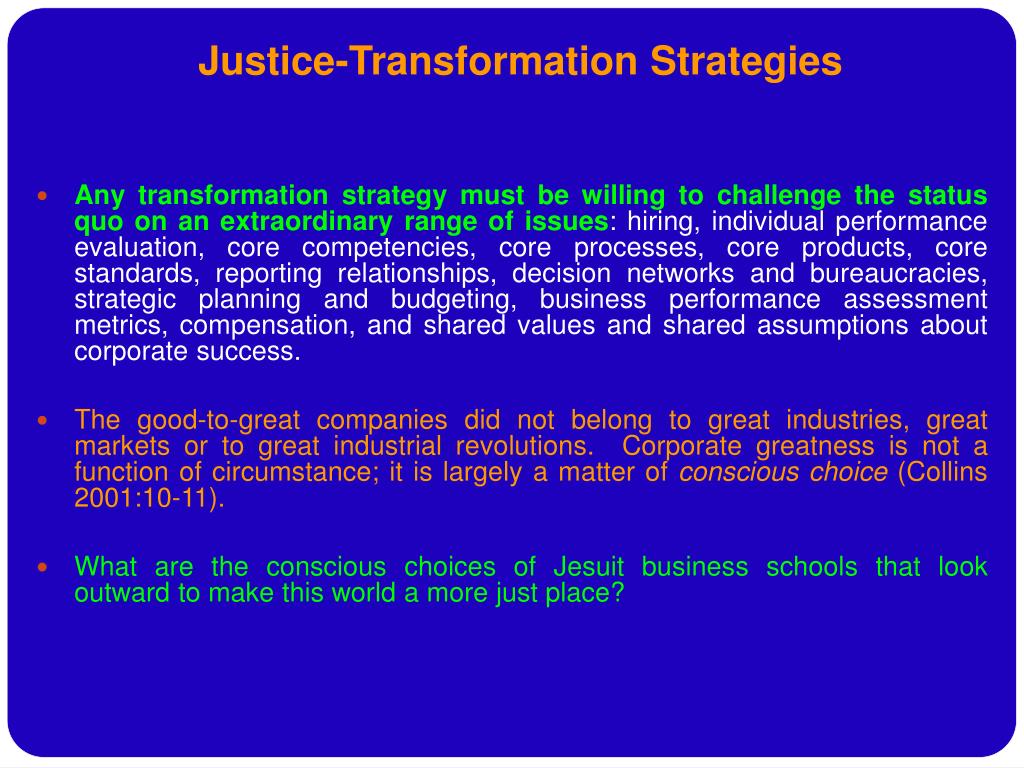 Justice-Transformation Strategies

• Any transformation strategy must be willing to challenge the status quo on an extraordinary range of issues: hiring, individual performance evaluation, core competencies, core processes, core products, core standards, reporting relationships, decision networks and bureaucracies, strategic planning and budgeting, business performance assessment metrics, compensation, and shared values and shared assumptions about corporate success.

• The good-to-great companies did not belong to great industries, great markets or to great industrial revolutions. Corporate greatness is not a function of circumstance; it is largely a matter of conscious choice (Collins 2001:10-11).

• What are the conscious choices of Jesuit business schools that look outward to make this world a more just place?